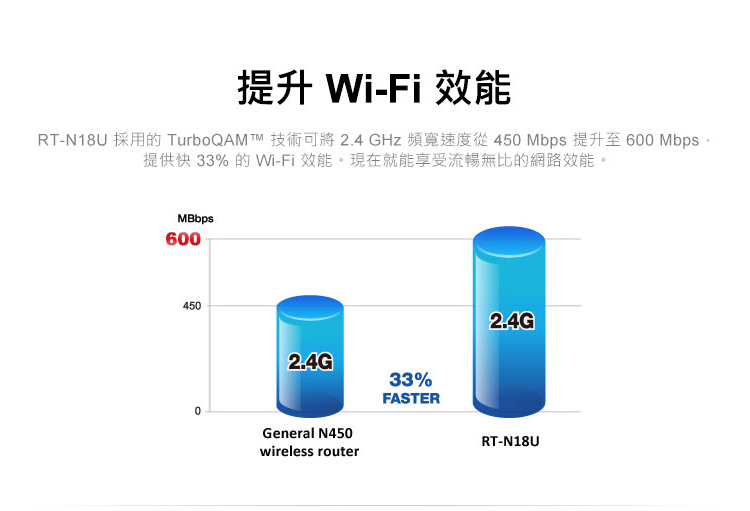 提升 Wi-Fi 效能

RT-N18U 採用的 TurboQAM™ 技術可將 2.4 GHz 頻寬速度從 450 Mbps 提升至 600 Mbps，提供快 33% 的 Wi-Fi 效能。現在就能享受流暢無比的網路效能。

MBbps
600
450
0

2.4G
33%
FASTER
2.4G

General N450
wireless router

RT-N18U